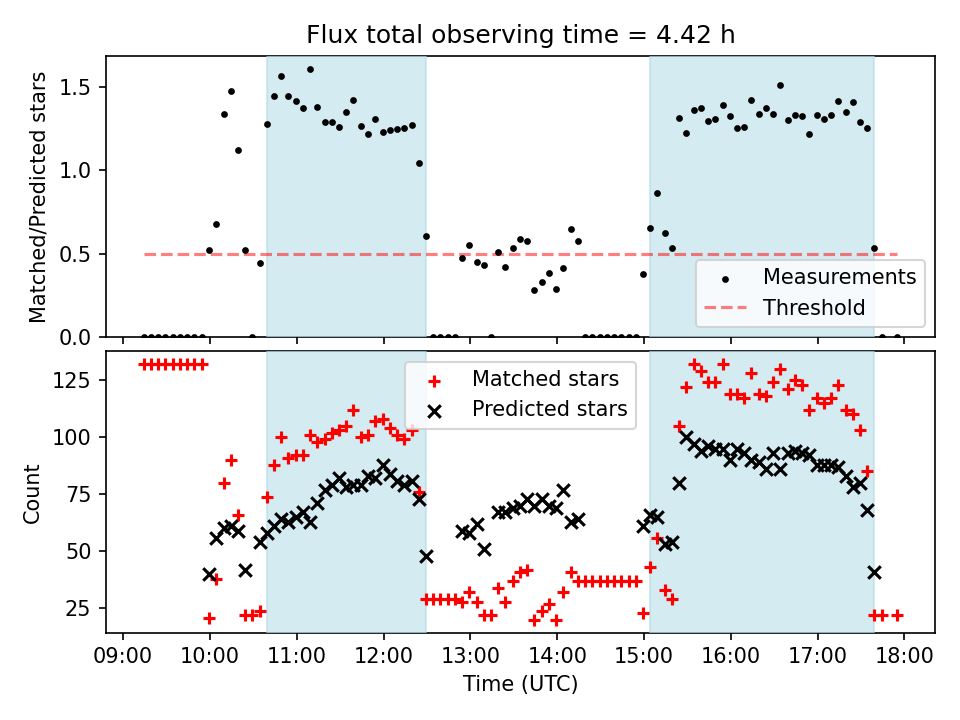 Flux total observing time = 4.42 h

Matched/Predicted stars

1.5
1.0
0.5
0.0

Measurements
Threshold

Count

125
100
75
50
25

Matched stars
Predicted stars

09:00 10:00 11:00 12:00 13:00 14:00 15:00 16:00 17:00 18:00
Time (UTC)